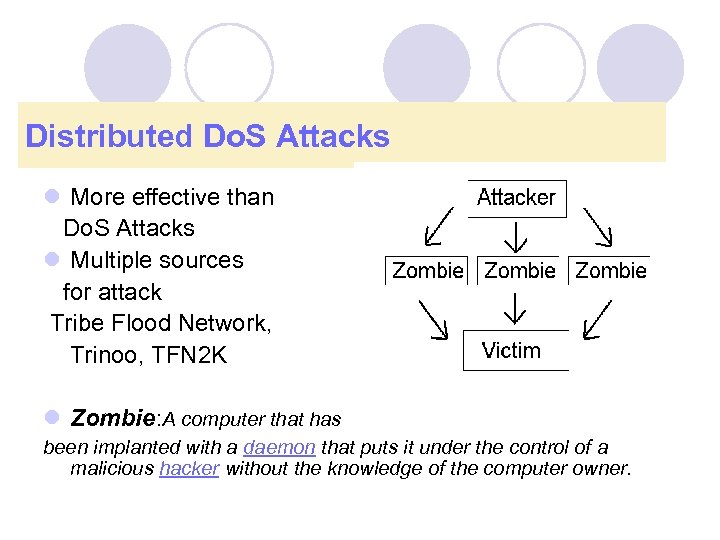 Distributed DoS Attacks

More effective than DoS Attacks

Multiple sources for attack

Tribe Flood Network, Trinoo, TFN2K

Attacker

Zombie Zombie Zombie

Victim

Zombie:A computer that has been implanted with a daemon that puts it under the control of a malicious hacker without the knowledge of the computer owner.